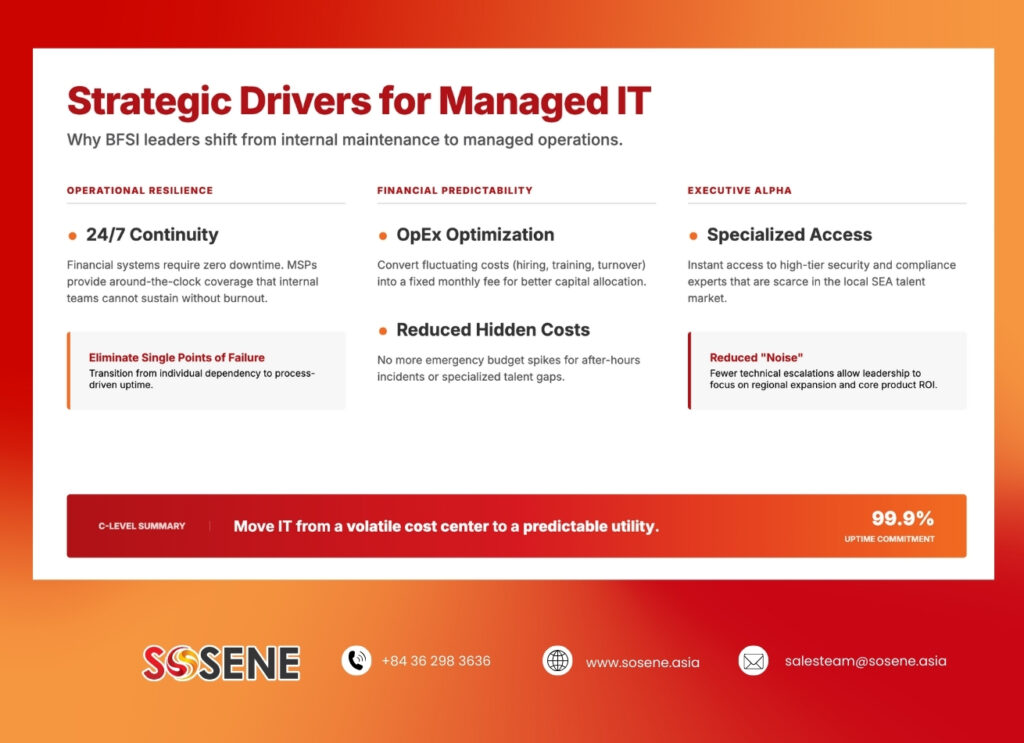 Strategic Drivers for Managed IT

Why BFSI leaders shift from internal maintenance to managed operations.

OPERATIONAL RESILIENCE

24/7 Continuity

Financial systems require zero downtime. MSPs provide around-the-clock coverage that internal teams cannot sustain without burnout.

Eliminate Single Points of Failure
Transition from individual dependency to process-driven uptime.

FINANCIAL PREDICTABILITY

OpEx Optimization

Convert fluctuating costs (hiring, training, turnover) into a fixed monthly fee for better capital allocation.

Reduced Hidden Costs

No more emergency budget spikes for after-hours incidents or specialized talent gaps.

EXECUTIVE ALPHA

Specialized Access

Instant access to high-tier security and compliance experts that are scarce in the local SEA talent market.

Reduced "Noise"
Fewer technical escalations allow leadership to focus on regional expansion and core product ROI.

C-LEVEL SUMMARY

Move IT from a volatile cost center to a predictable utility.

99.9%
UPTIME COMMITMENT

SOSENE

+84 36 298 3636

www.sosene.asia

salesteam@sosene.asia